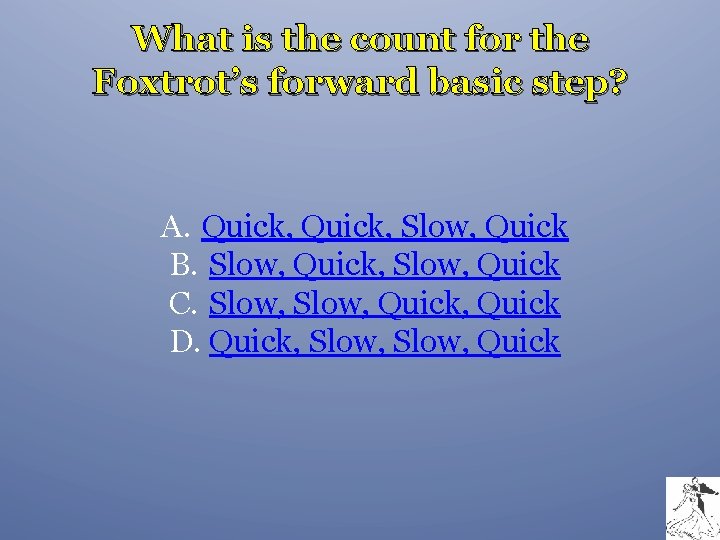 What is the count for the Foxtrot's forward basic step?

A. Quick, Quick, Slow, Quick
B. Slow, Quick, Slow, Quick
C. Slow, Slow, Quick, Quick
D. Quick, Slow, Slow, Quick